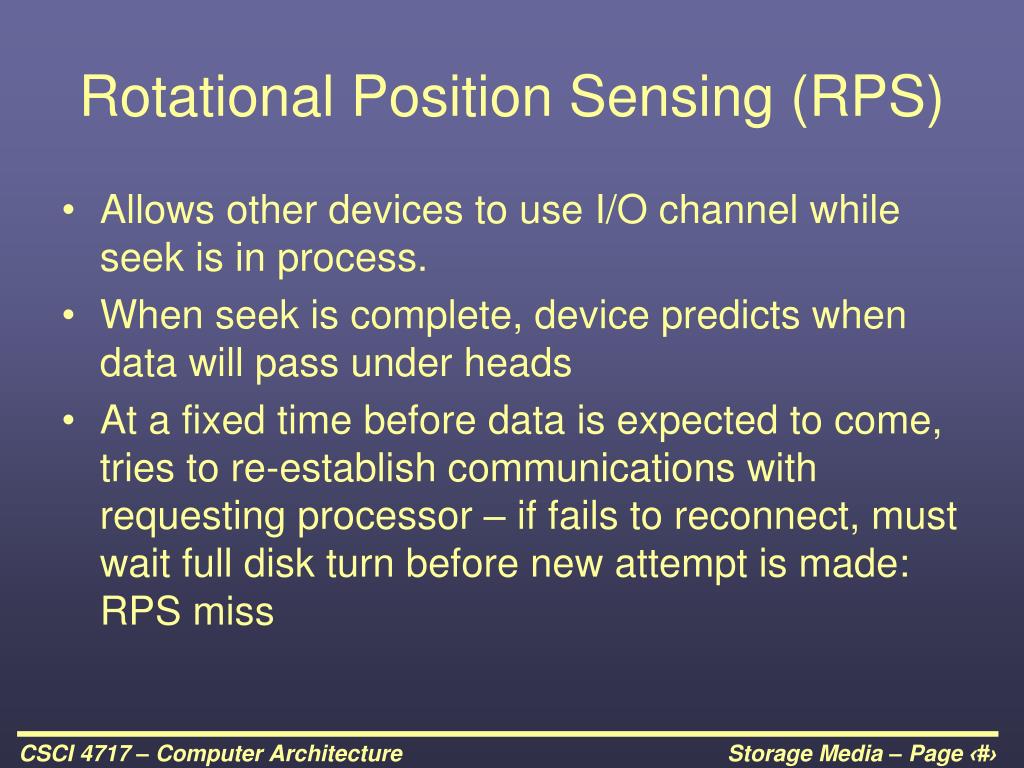 Rotational Position Sensing (RPS)

• Allows other devices to use I/O channel while seek is in process.
• When seek is complete, device predicts when data will pass under heads
• At a fixed time before data is expected to come, tries to re-establish communications with requesting processor – if fails to reconnect, must wait full disk turn before new attempt is made: RPS miss

CSCI 4717 – Computer Architecture

Storage Media – Page ‹#›